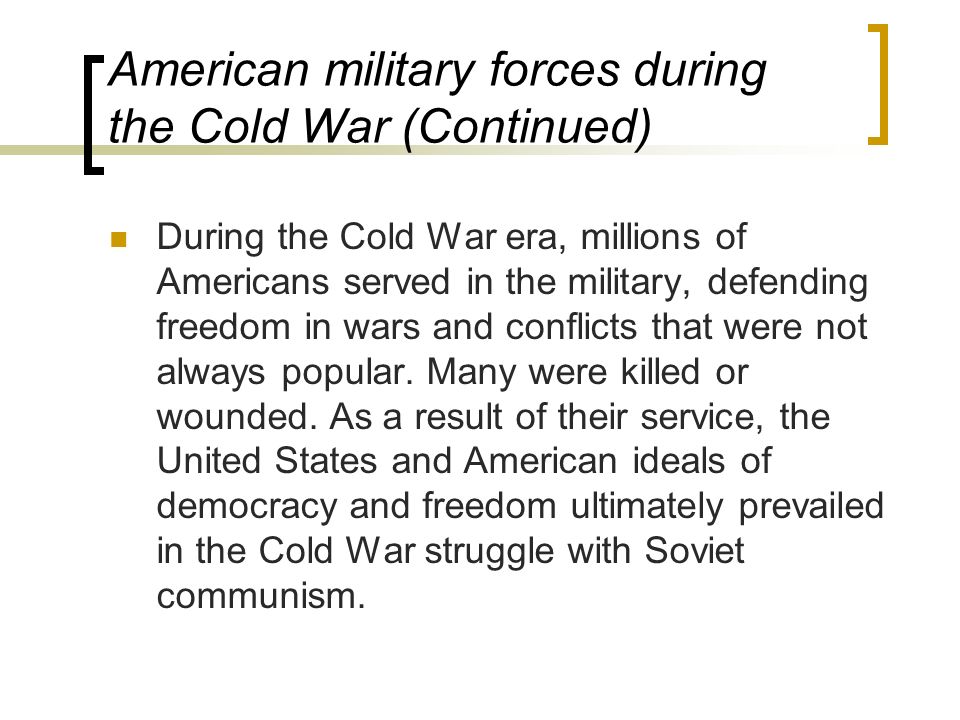 American military forces during the Cold War (Continued)

During the Cold War era, millions of Americans served in the military, defending freedom in wars and conflicts that were not always popular. Many were killed or wounded. As a result of their service, the United States and American ideals of democracy and freedom ultimately prevailed in the Cold War struggle with Soviet communism.